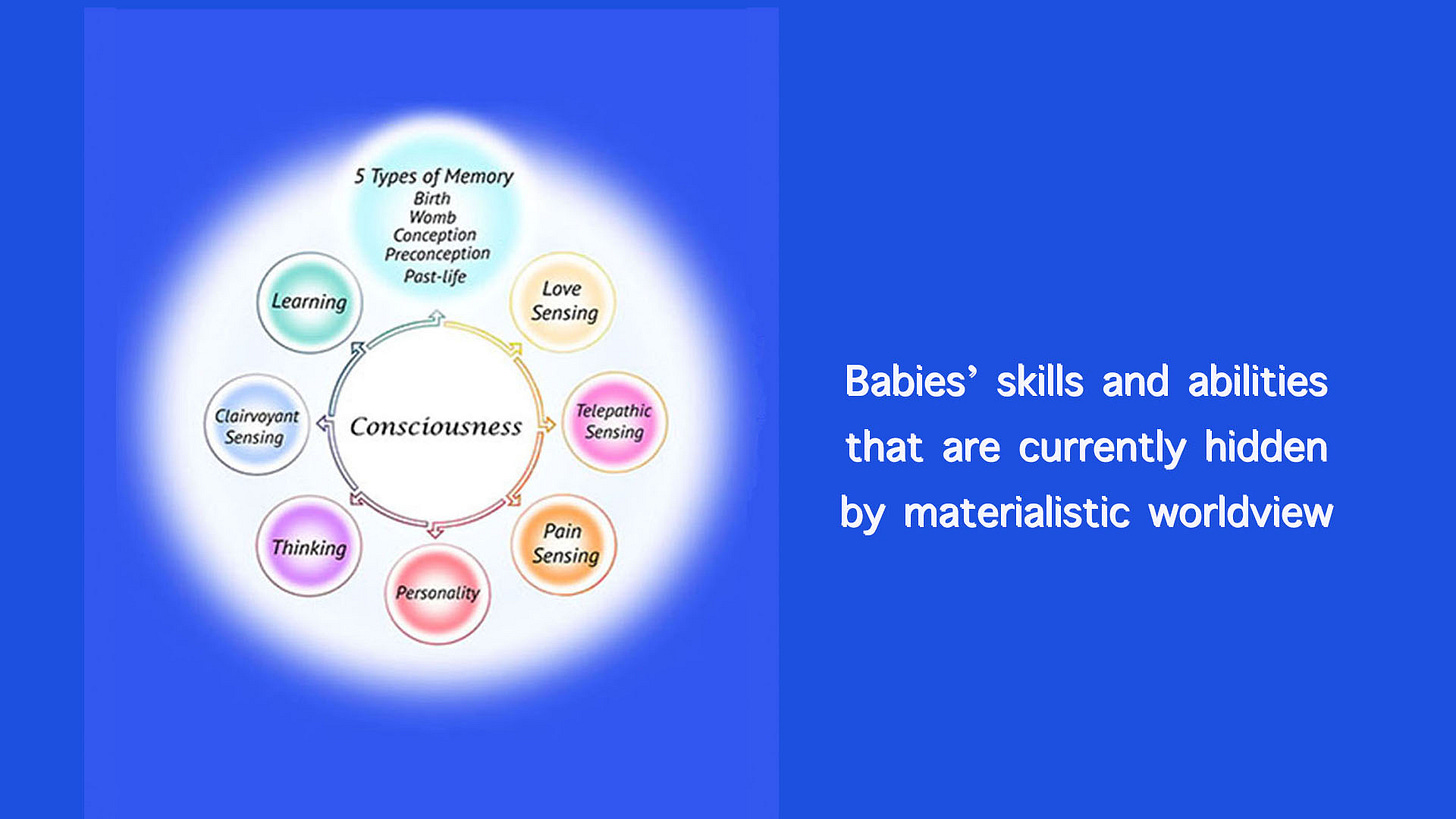 5 Types of Memory
Birth
Womb
Conception
Preconception
Past-life

Love Sensing

Telepathic Sensing

Pain Sensing

Personality

Thinking

Clairvoyant Sensing

Learning

Consciousness

Babies' skills and abilities that are currently hidden by materialistic worldview